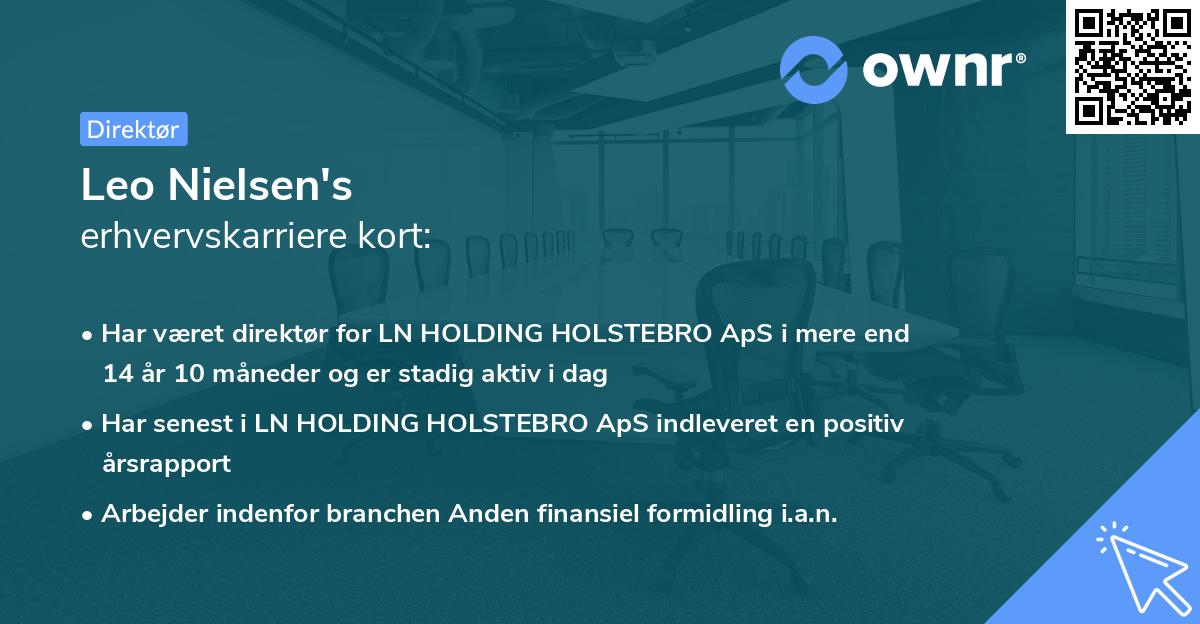 ownr®

Direktør

Leo Nielsen's
erhvervskarriere kort:

• Har været direktør for LN HOLDING HOLSTEBRO ApS i mere end 14 år 10 måneder og er stadig aktiv i dag

• Har senest i LN HOLDING HOLSTEBRO ApS indleveret en positiv årsrapport

• Arbejder indenfor branchen Anden finansiel formidling i.a.n.